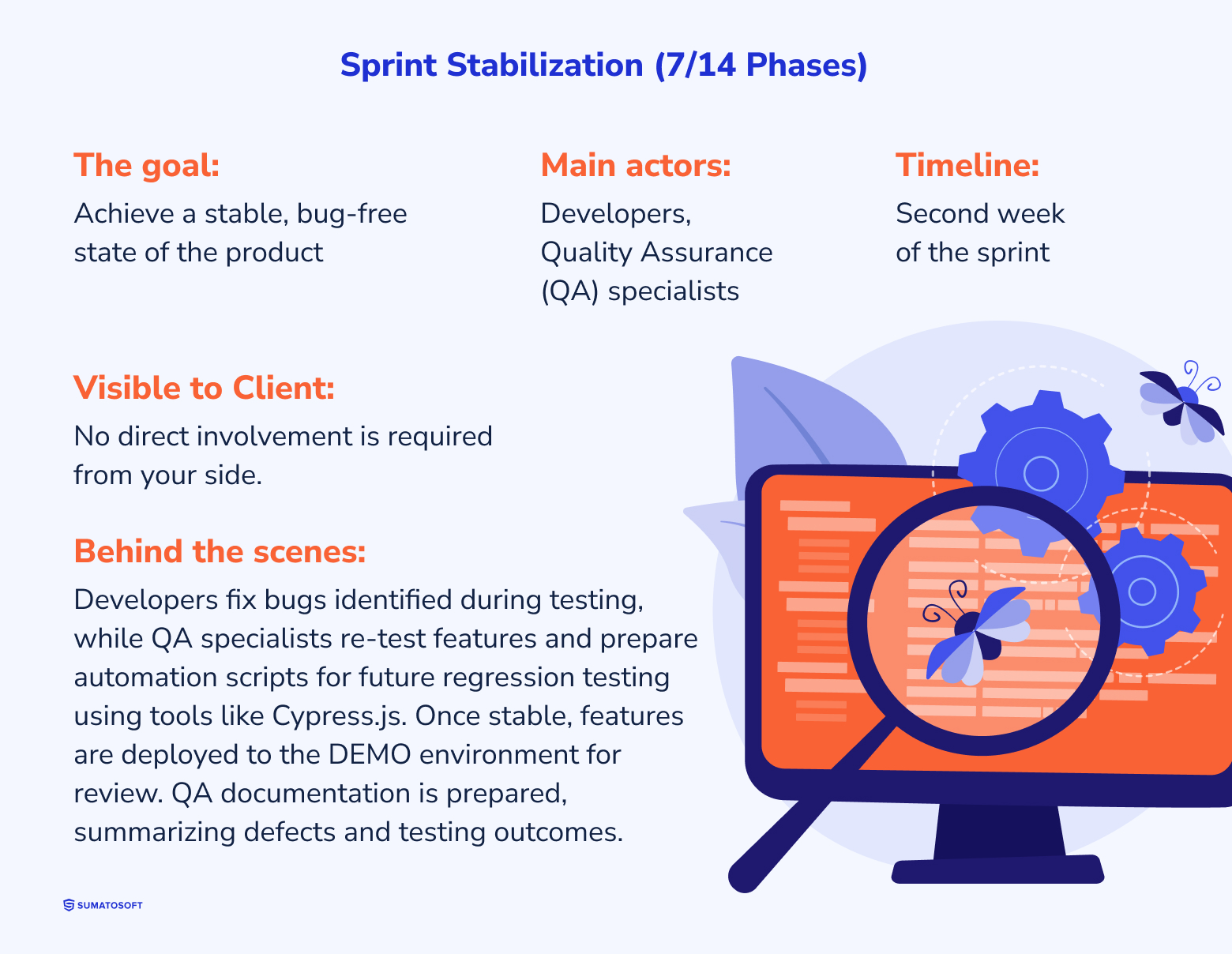 Sprint Stabilization (7/14 Phases)

The goal:
Achieve a stable, bug-free state of the product

Main actors:
Developers, Quality Assurance (QA) specialists

Timeline:
Second week of the sprint

Visible to Client:
No direct involvement is required from your side.

Behind the scenes:
Developers fix bugs identified during testing, while QA specialists re-test features and prepare automation scripts for future regression testing using tools like Cypress.js. Once stable, features are deployed to the DEMO environment for review. QA documentation is prepared, summarizing defects and testing outcomes.

SUMATOSOFT